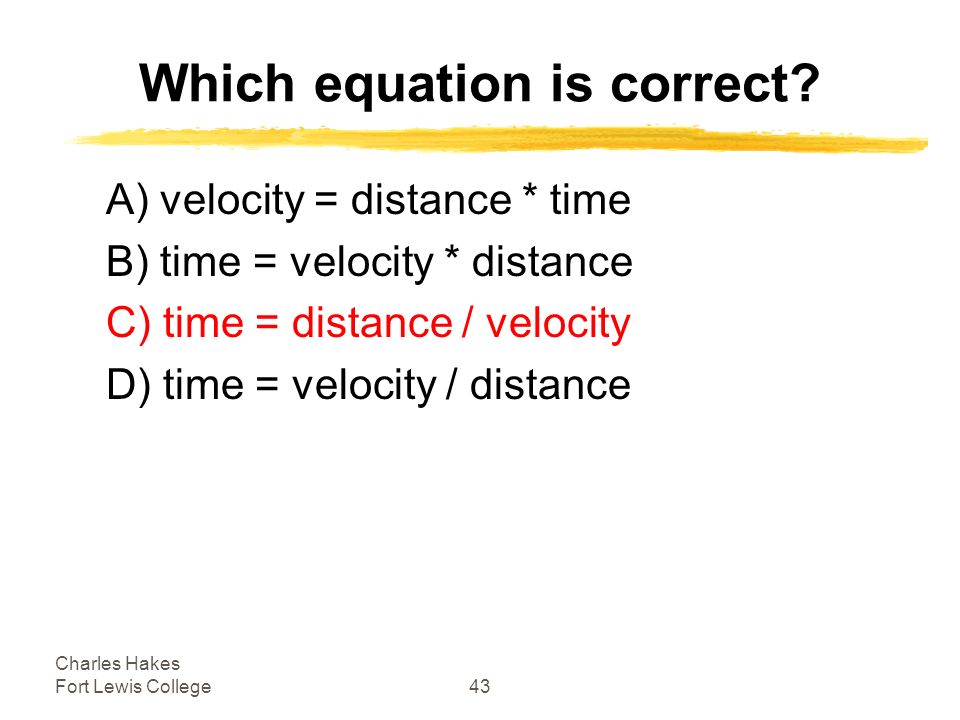 Which equation is correct?

A) velocity = distance * time
B) time = velocity * distance
C) time = distance / velocity
D) time = velocity / distance

Charles Hakes
Fort Lewis College

43